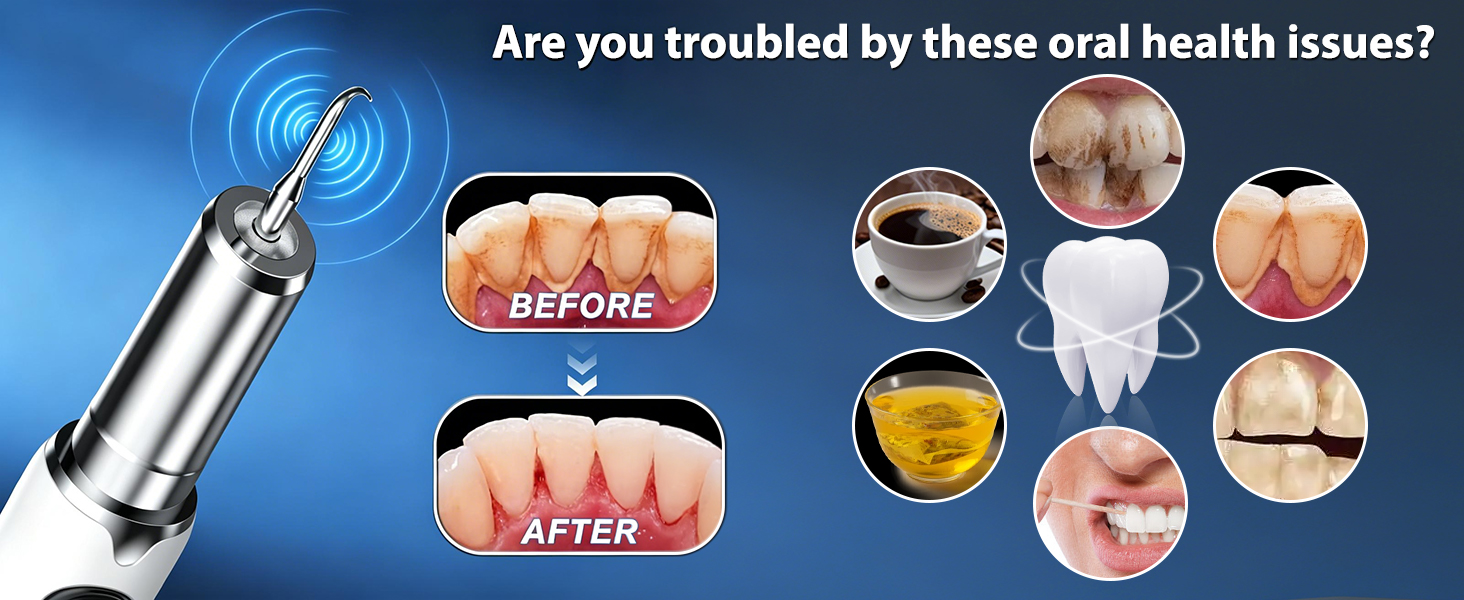 Are you troubled by these oral health issues?

BEFORE

AFTER